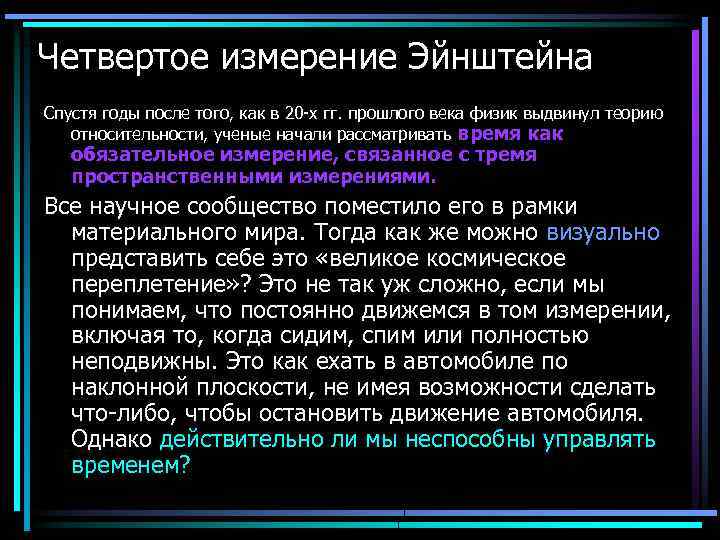 Четвертое измерение Эйнштейна

Спустя годы после того, как в 20-х гг. прошлого века физик выдвинул теорию относительности, ученые начали рассматривать время как обязательное измерение, связанное с тремя пространственными измерениями.

Все научное сообщество поместило его в рамки материального мира. Тогда как же можно визуально представить себе это «великое космическое переплетение»? Это не так уж сложно, если мы понимаем, что постоянно движемся в том измерении, включая то, когда сидим, спим или полностью неподвижны. Это как ехать в автомобиле по наклонной плоскости, не имея возможности сделать что-либо, чтобы остановить движение автомобиля. Однако действительно ли мы неспособны управлять временем?